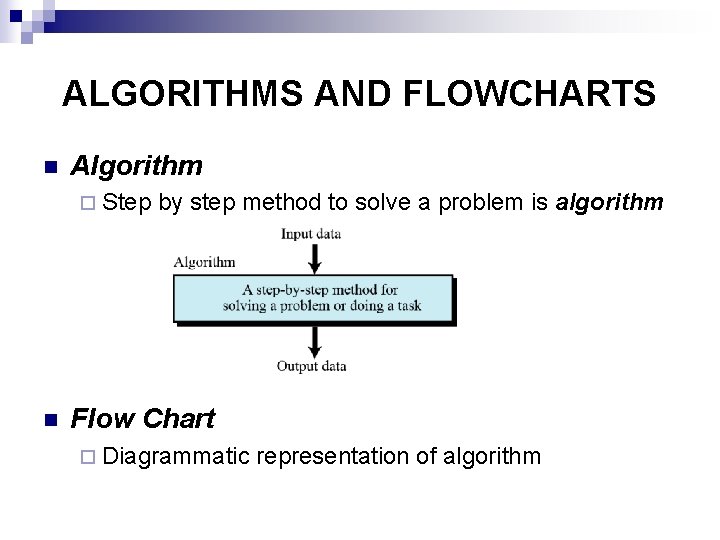 ALGORITHMS AND FLOWCHARTS

Algorithm

Step by step method to solve a problem is algorithm

Input data

Algorithm

A step-by-step method for solving a problem or doing a task

Output data

Flow Chart

Diagrammatic representation of algorithm